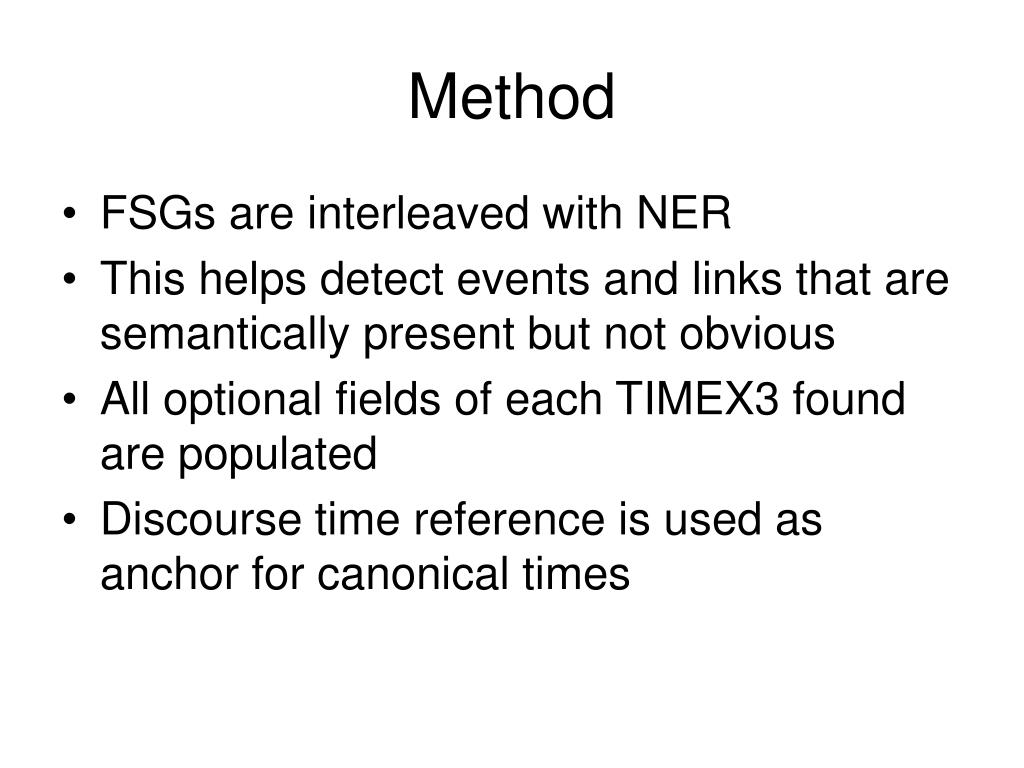 Method

• FSGs are interleaved with NER
• This helps detect events and links that are semantically present but not obvious
• All optional fields of each TIMEX3 found are populated
• Discourse time reference is used as anchor for canonical times